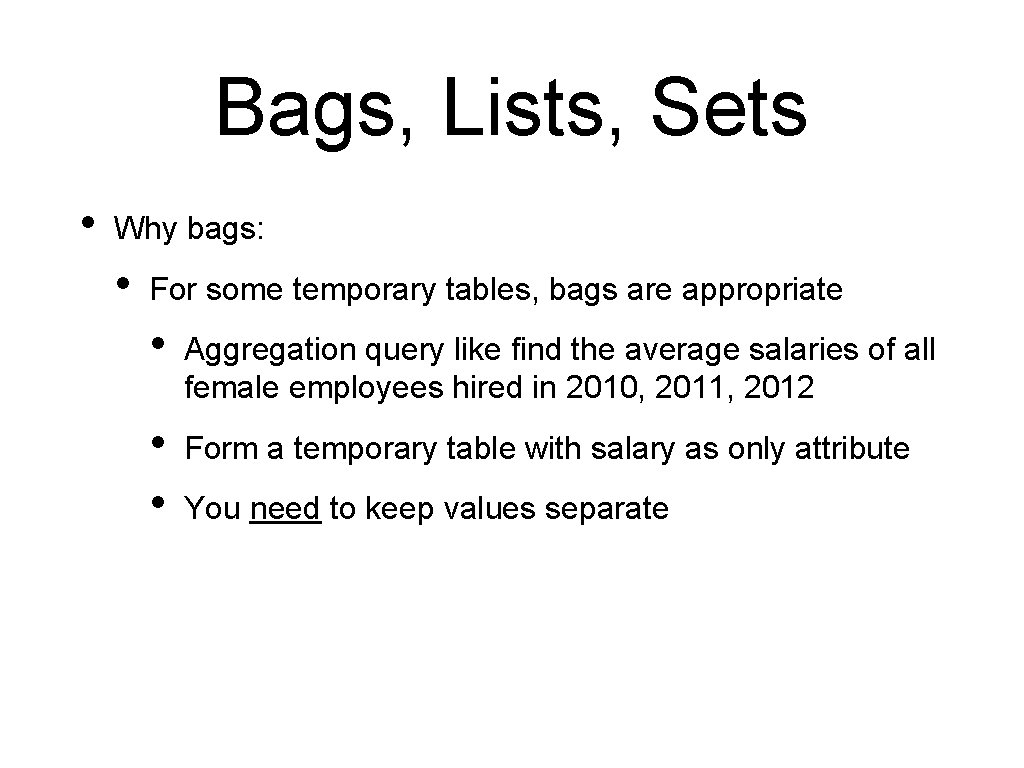 Bags, Lists, Sets

• Why bags:
  • For some temporary tables, bags are appropriate
    • Aggregation query like find the average salaries of all female employees hired in 2010, 2011, 2012
    • Form a temporary table with salary as only attribute
    • You need to keep values separate